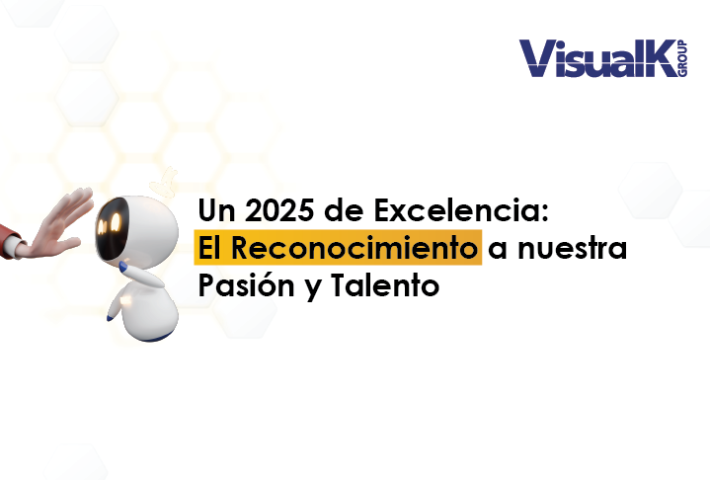 VisualK GROUP

Un 2025 de Excelencia: El Reconocimiento a nuestra Pasión y Talento